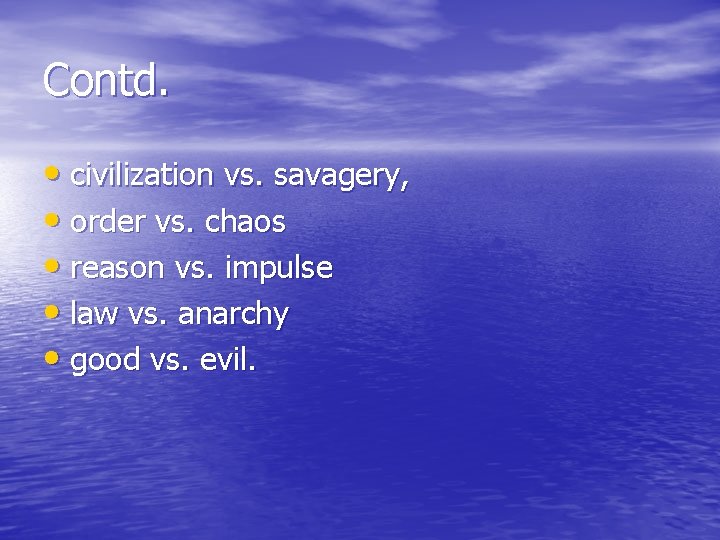 Contd.

• civilization vs. savagery,
• order vs. chaos
• reason vs. impulse
• law vs. anarchy
• good vs. evil.